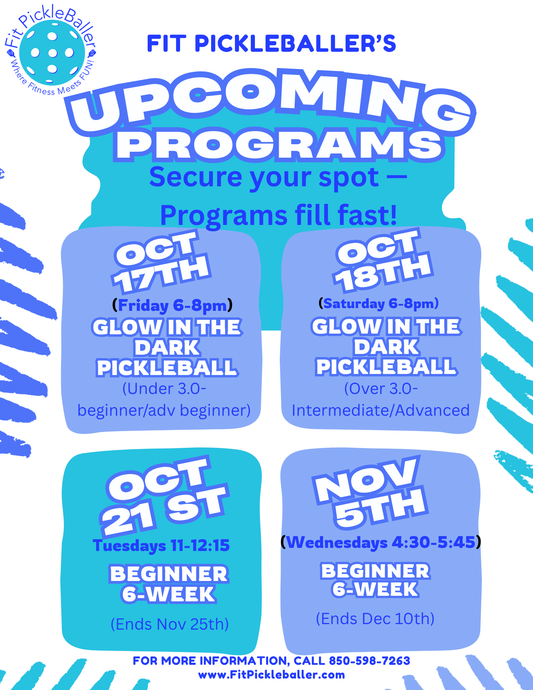 Fit PickleBaller
Where Fitness Meets FUN!

FIT PICKLEBALLER'S

UPCOMING PROGRAMS

Secure your spot — Programs fill fast!

OCT 17TH
(Friday 6-8pm)
GLOW IN THE DARK PICKLEBALL
(Under 3.0- beginner/adv beginner)

OCT 18TH
(Saturday 6-8pm)
GLOW IN THE DARK PICKLEBALL
(Over 3.0- Intermediate/Advanced

OCT 21 ST
Tuesdays 11-12:15
BEGINNER 6-WEEK
(Ends Nov 25th)

NOV 5TH
(Wednesdays 4:30-5:45)
BEGINNER 6-WEEK
(Ends Dec 10th)

FOR MORE INFORMATION, CALL 850-598-7263
www.FitPickleballer.com